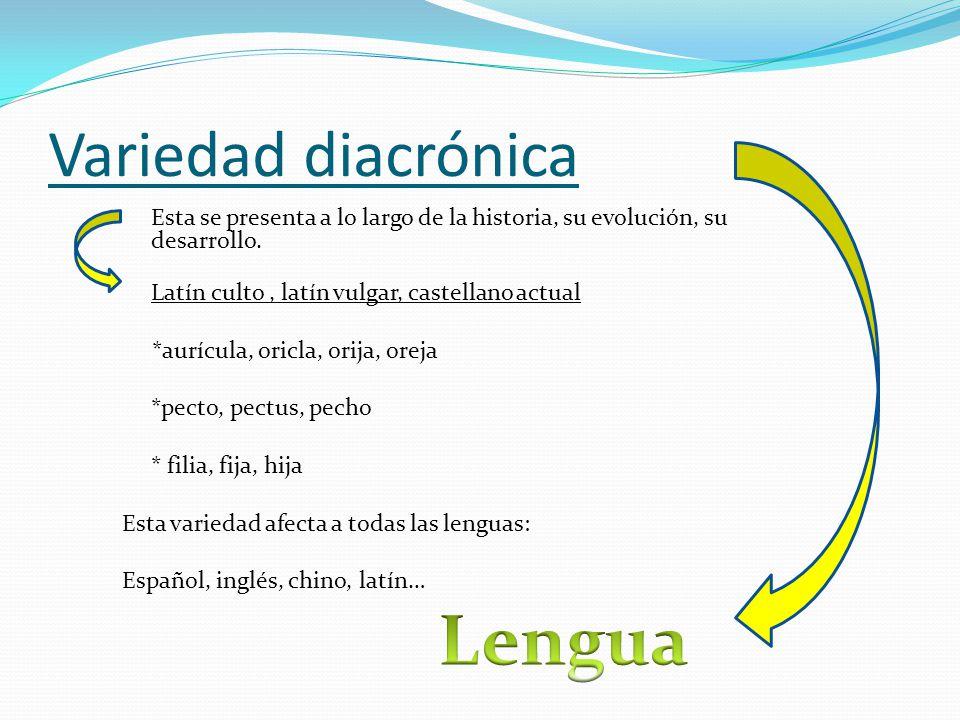 Variedad diacrónica

Esta se presenta a lo largo de la historia, su evolución, su desarrollo.

Latín culto , latín vulgar, castellano actual

*aurícula, oricla, orija, oreja

*pecto, pectus, pecho

* filia, fija, hija

Esta variedad afecta a todas las lenguas:

Español, inglés, chino, latín…

Lengua